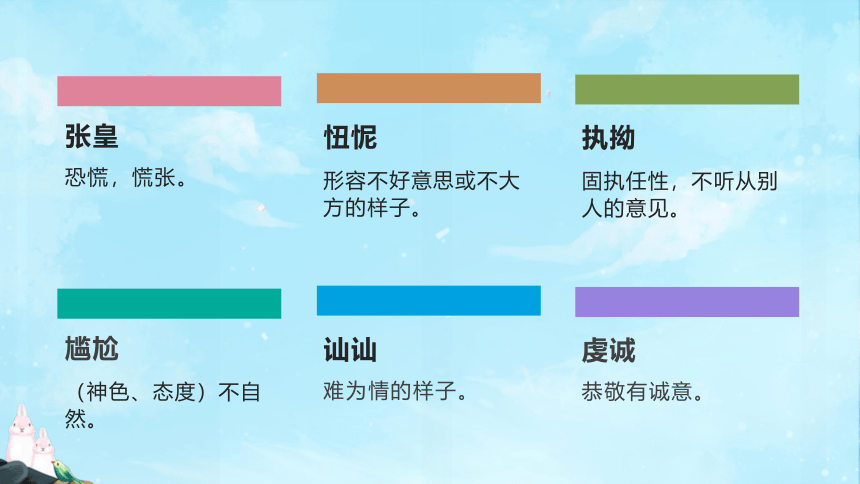 张皇

恐慌，慌张。

忸怩

形容不好意思或不大方的样子。

执拗

固执任性，不听从别人的意见。

尴尬

（神色、态度）不自然。

讪讪

难为情的样子。

虔诚

恭敬有诚意。